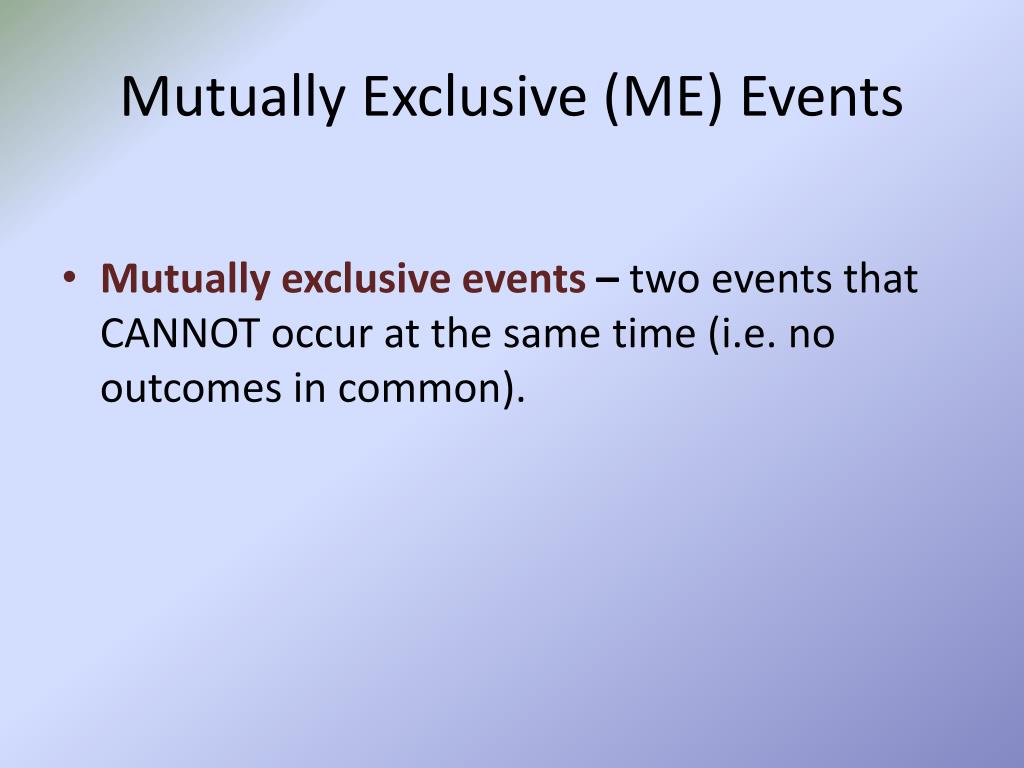 Mutually Exclusive (ME) Events

• Mutually exclusive events – two events that CANNOT occur at the same time (i.e. no outcomes in common).